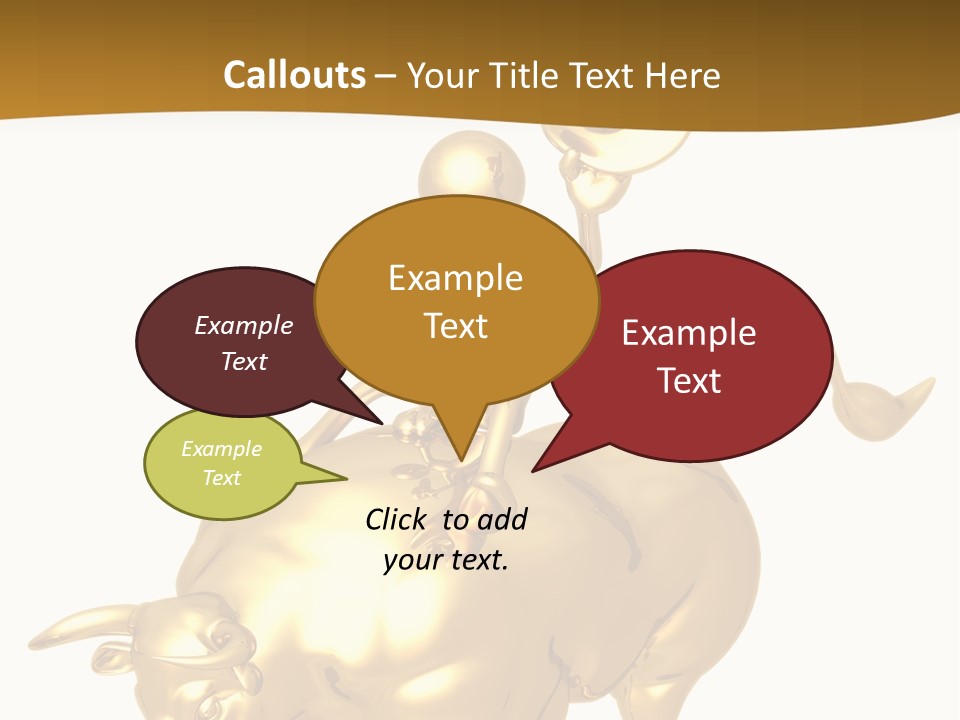 Callouts – Your Title Text Here

Example Text

Example Text

Example Text

Example Text

Click to add your text.